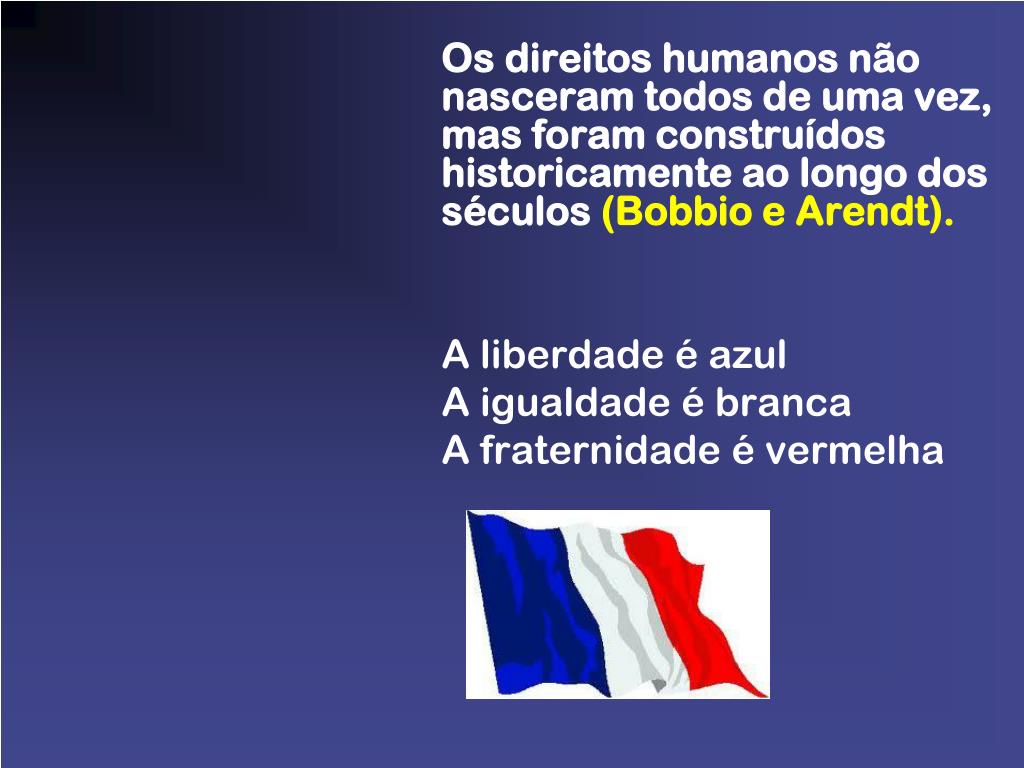 Os direitos humanos não nasceram todos de uma vez, mas foram construídos historicamente ao longo dos séculos (Bobbio e Arendt).

A liberdade é azul
A igualdade é branca
A fraternidade é vermelha